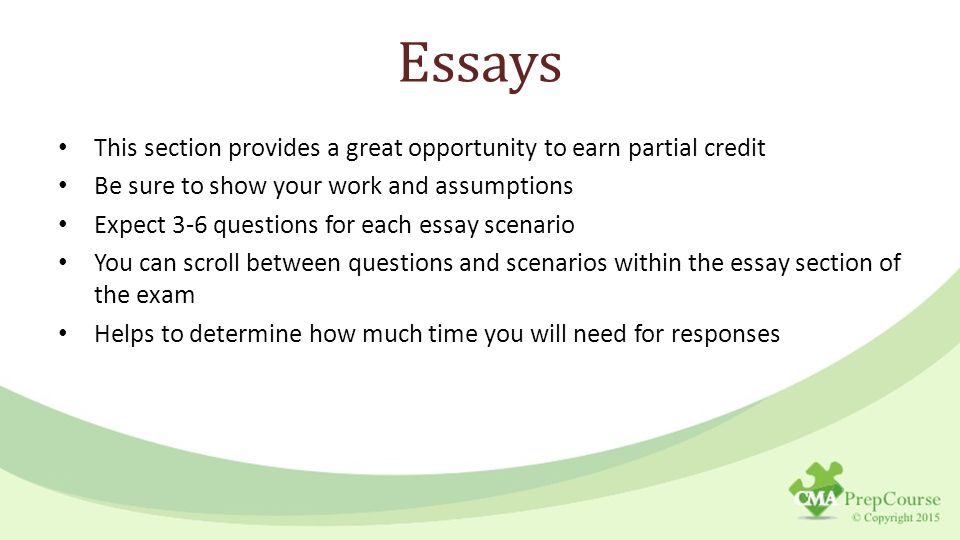 Essays

• This section provides a great opportunity to earn partial credit
• Be sure to show your work and assumptions
• Expect 3-6 questions for each essay scenario
• You can scroll between questions and scenarios within the essay section of the exam
• Helps to determine how much time you will need for responses

CMA PrepCourse
© Copyright 2015